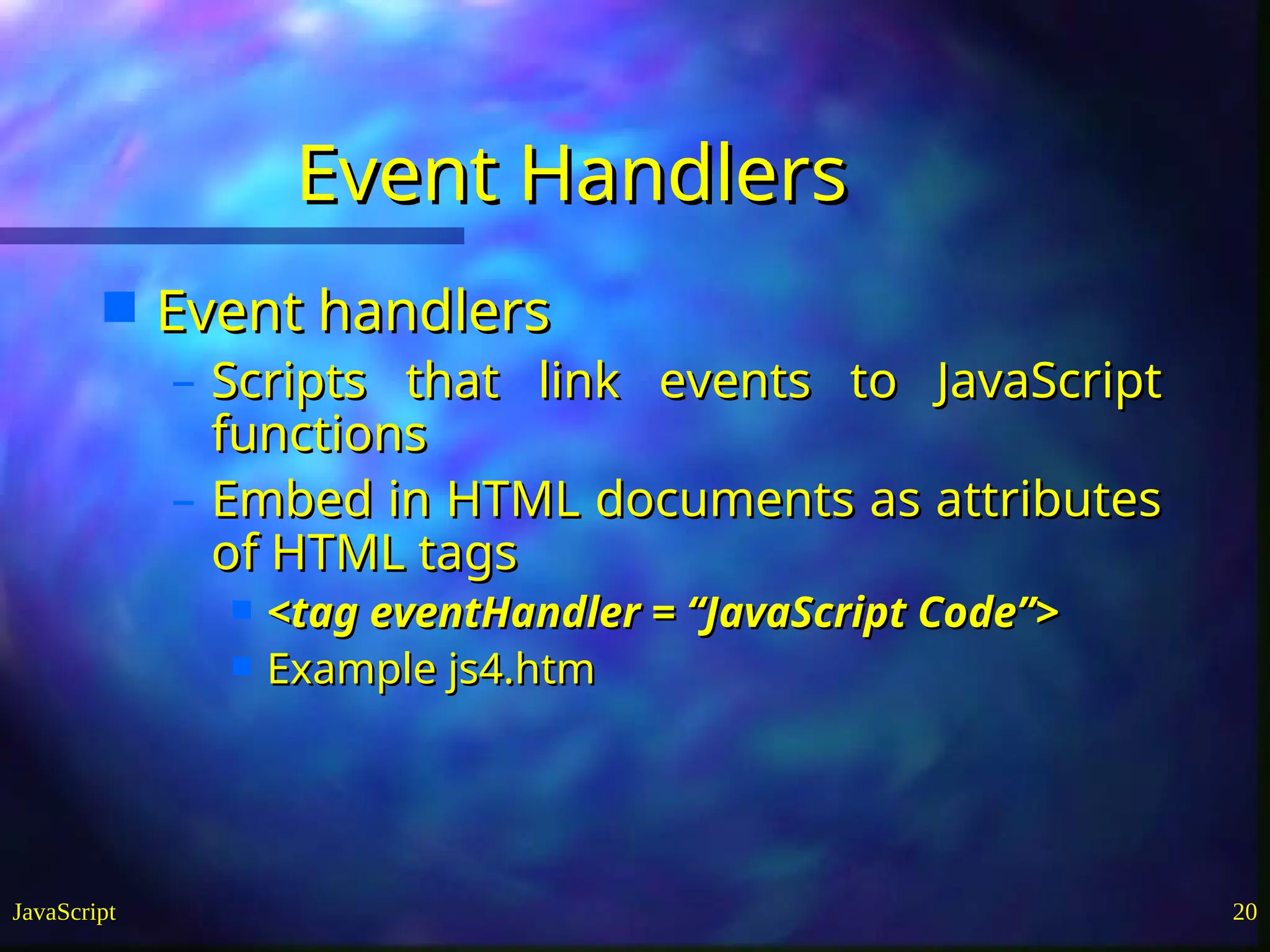 Event Handlers

Event handlers

– Scripts that link events to JavaScript functions

– Embed in HTML documents as attributes of HTML tags

<tag eventHandler = “JavaScript Code”>

Example js4.htm

JavaScript

20